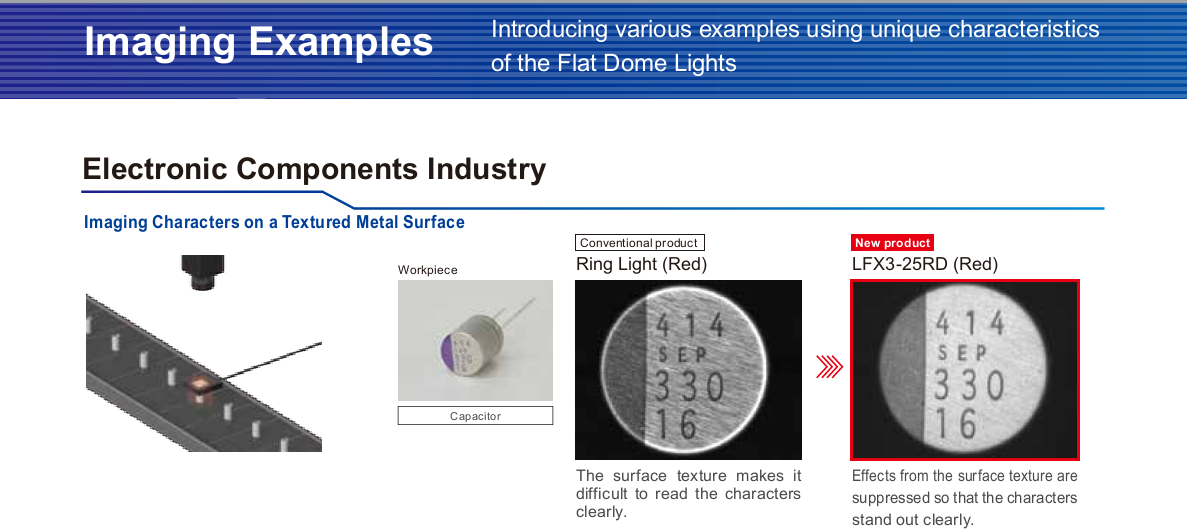 Imaging Examples

Introducing various examples using unique characteristics of the Flat Dome Lights

Electronic Components Industry

Imaging Characters on a Textured Metal Surface

Workpiece

Capacitor

Conventional product

Ring Light (Red)

414
SEP
330
16

The surface texture makes it difficult to read the characters clearly.

New product

LFX3-25RD (Red)

414
SEP
330
16

Effects from the surface texture are suppressed so that the characters stand out clearly.